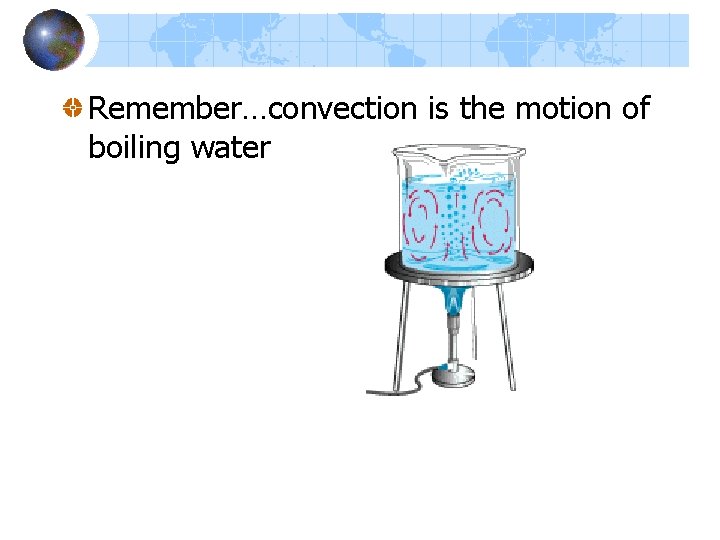 Remember…convection is the motion of boiling water